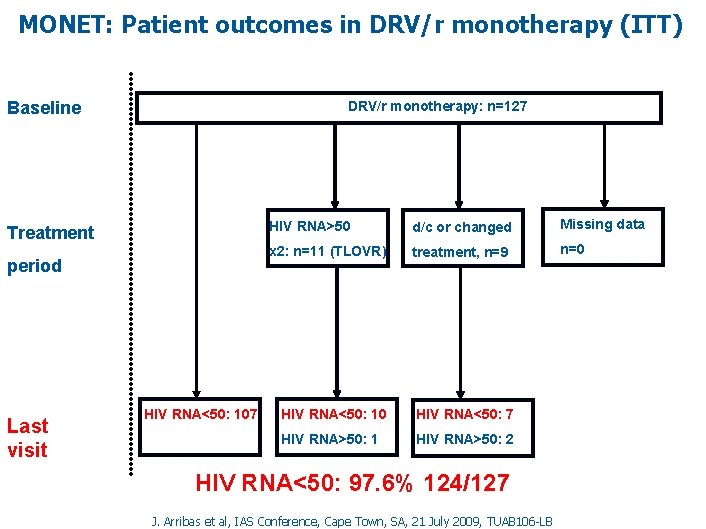 MONET: Patient outcomes in DRV/r monotherapy (ITT)

Baseline

DRV/r monotherapy: n=127

Treatment period

HIV RNA>50 x2: n=11 (TLOVR)

d/c or changed treatment, n=9

Missing data n=0

Last visit

HIV RNA<50: 107

HIV RNA<50: 10
HIV RNA>50: 1

HIV RNA<50: 7
HIV RNA>50: 2

HIV RNA<50: 97.6% 124/127

J. Arribas et al, IAS Conference, Cape Town, SA, 21 July 2009, TUAB106-LB